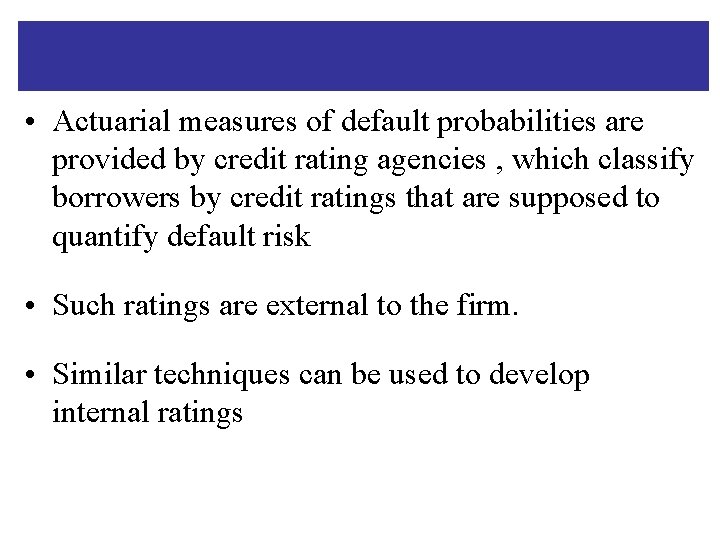 • Actuarial measures of default probabilities are provided by credit rating agencies , which classify borrowers by credit ratings that are supposed to quantify default risk

• Such ratings are external to the firm.

• Similar techniques can be used to develop internal ratings